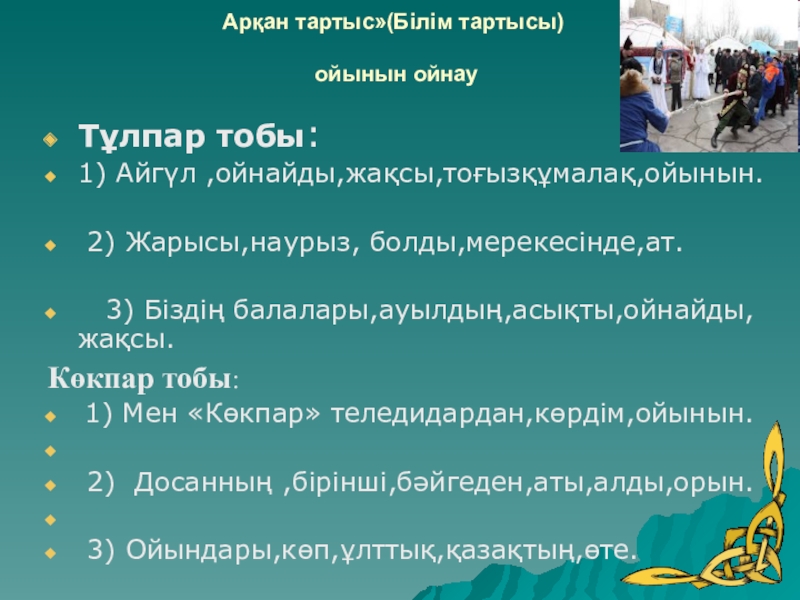 Арқан тартыс»(Білім тартысы)

ойынын ойнау

Тұлпар тобы:

1) Айгүл ,ойнайды,жақсы,тоғызқұмалақ,ойынын.

2) Жарысы,наурыз, болды,мерекесінде,ат.

3) Біздің балалары,ауылдың,асықты,ойнайды, жақсы.

Көкпар тобы:

1) Мен «Көкпар» теледидардан,көрдім,ойынын.

2) Досанның ,бірінші,бәйгеден,аты,алды,орын.

3) Ойындары,көп,ұлттық,қазақтың,өте.